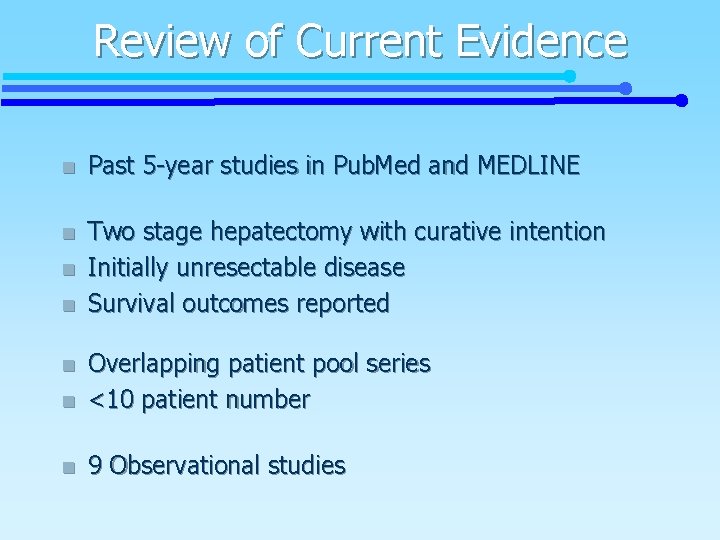 Review of Current Evidence

- Past 5-year studies in PubMed and MEDLINE

- Two stage hepatectomy with curative intention
- Initially unresectable disease
- Survival outcomes reported

- Overlapping patient pool series
- <10 patient number

- 9 Observational studies